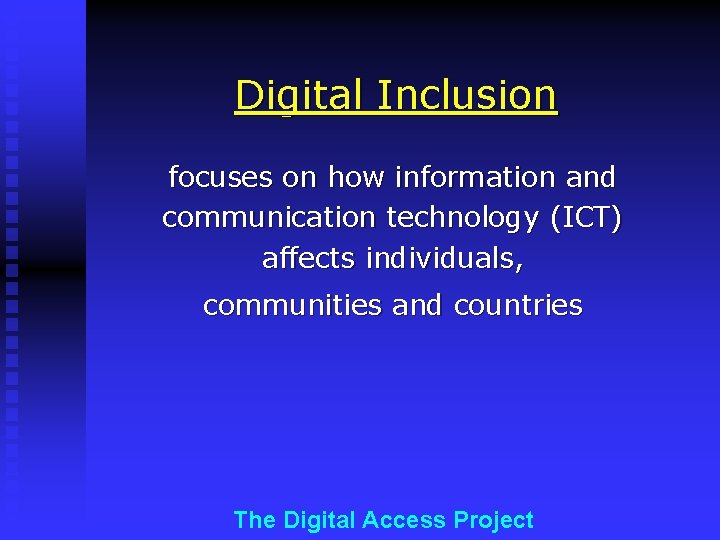 Digital Inclusion

focuses on how information and communication technology (ICT) affects individuals, communities and countries

The Digital Access Project